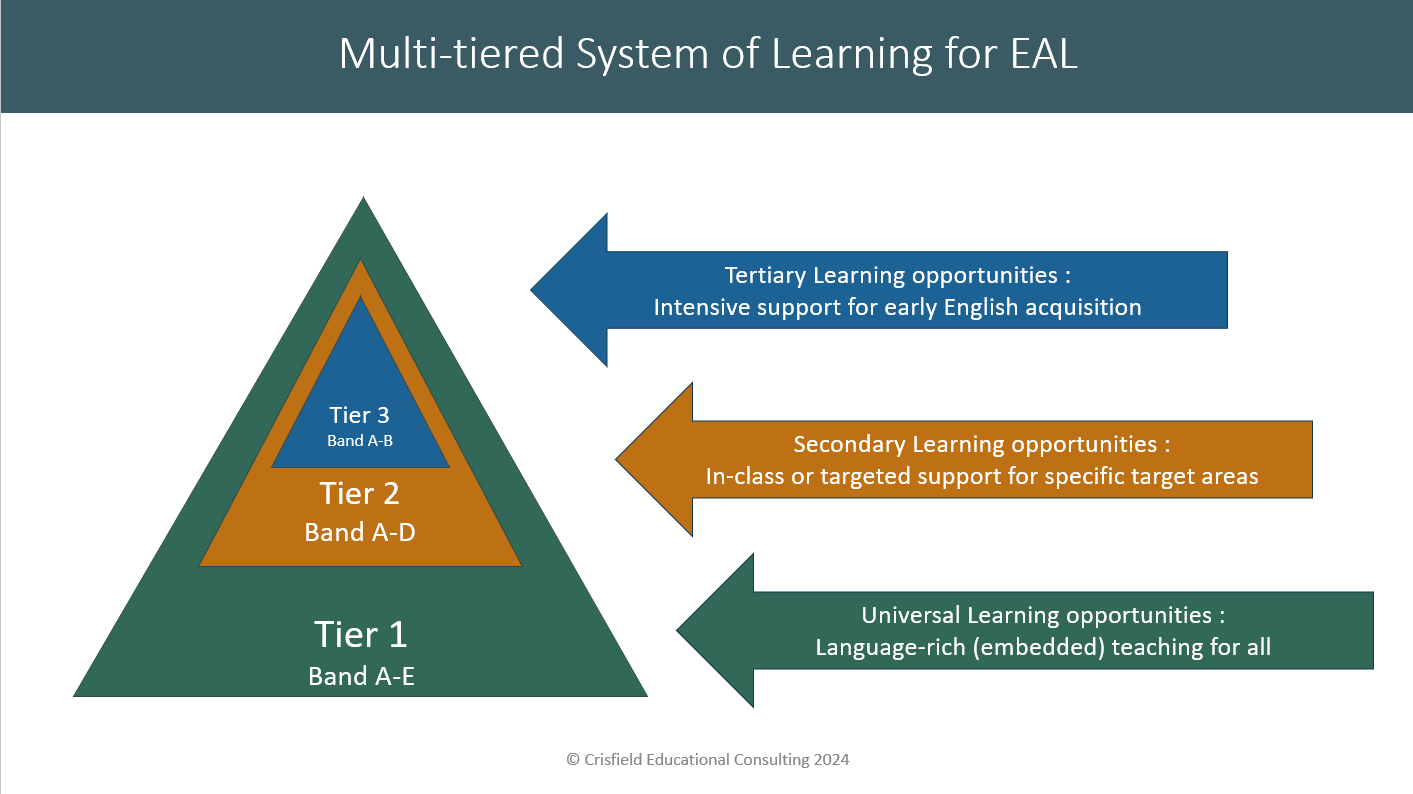 Multi-tiered System of Learning for EAL

Tier 3
Band A-B

Tier 2
Band A-D

Tier 1
Band A-E

Tertiary Learning opportunities :
Intensive support for early English acquisition

Secondary Learning opportunities :
In-class or targeted support for specific target areas

Universal Learning opportunities :
Language-rich (embedded) teaching for all

© Crisfield Educational Consulting 2024